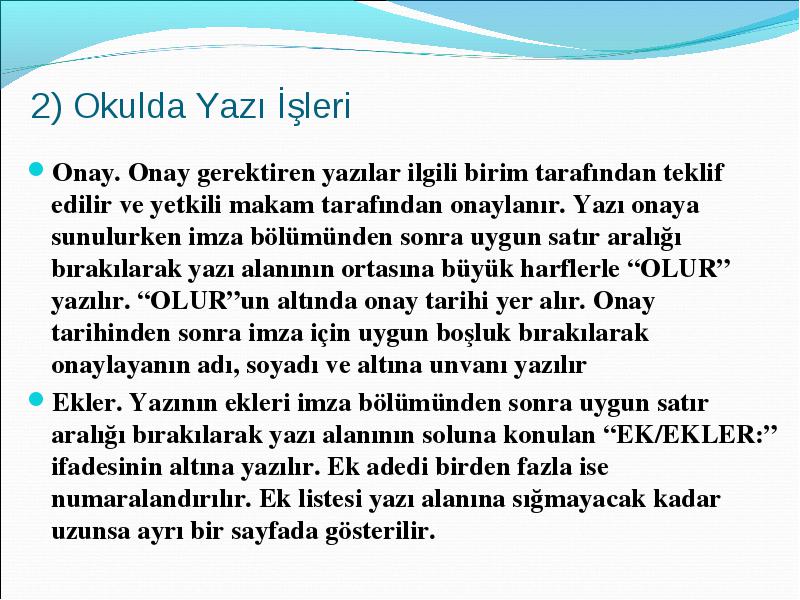 2) Okulda Yazı İşleri

Onay. Onay gerektiren yazılar ilgili birim tarafından teklif edilir ve yetkili makam tarafından onaylanır. Yazı onaya sunulurken imza bölümünden sonra uygun satır aralığı bırakılarak yazı alanının ortasına büyük harflerle “OLUR” yazılır. “OLUR”un altında onay tarihi yer alır. Onay tarihinden sonra imza için uygun boşluk bırakılarak onaylayanın adı, soyadı ve altına unvanı yazılır

Ekler. Yazının ekleri imza bölümünden sonra uygun satır aralığı bırakılarak yazı alanının soluna konulan “EK/EKLER:” ifadesinin altına yazılır. Ek adedi birden fazla ise numaralandırılır. Ek listesi yazı alanına sığmayacak kadar uzunsa ayrı bir sayfada gösterilir.